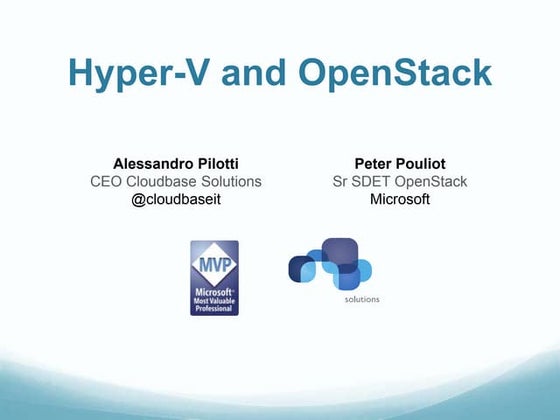 Hyper-V and OpenStack

Alessandro Pilotti
CEO Cloudbase Solutions
@cloudbaseit

Peter Pouliot
Sr SDET OpenStack
Microsoft

MVP
Microsoft®
Most Valuable
Professional

solutions